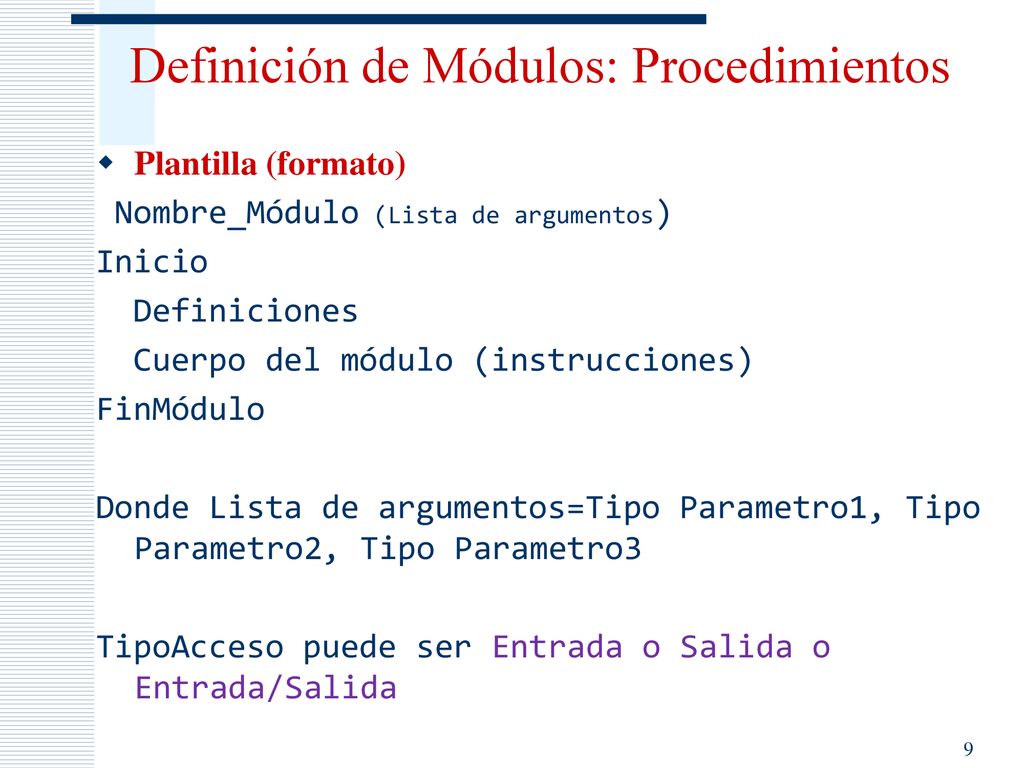 Definición de Módulos: Procedimientos

Plantilla (formato)

Nombre_Módulo (Lista de argumentos)
Inicio
Definiciones
Cuerpo del módulo (instrucciones)
FinMódulo

Donde Lista de argumentos=Tipo Parametro1, Tipo Parametro2, Tipo Parametro3

TipoAcceso puede ser Entrada o Salida o Entrada/Salida

9